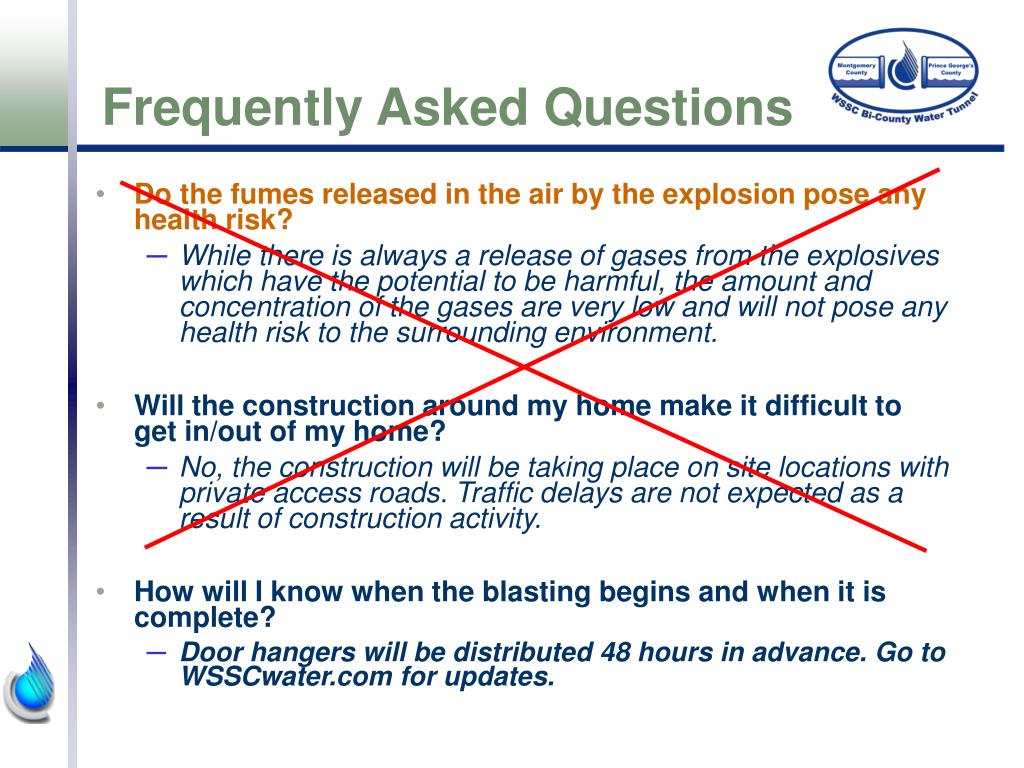 Frequently Asked Questions

Montgomery County
Prince George's County
WSSC Bi-County Water Tunnel

• Do the fumes released in the air by the explosion pose any health risk?
– While there is always a release of gases from the explosives which have the potential to be harmful, the amount and concentration of the gases are very low and will not pose any health risk to the surrounding environment.

• Will the construction around my home make it difficult to get in/out of my home?
– No, the construction will be taking place on site locations with private access roads. Traffic delays are not expected as a result of construction activity.

• How will I know when the blasting begins and when it is complete?
– Door hangers will be distributed 48 hours in advance. Go to WSSCwater.com for updates.